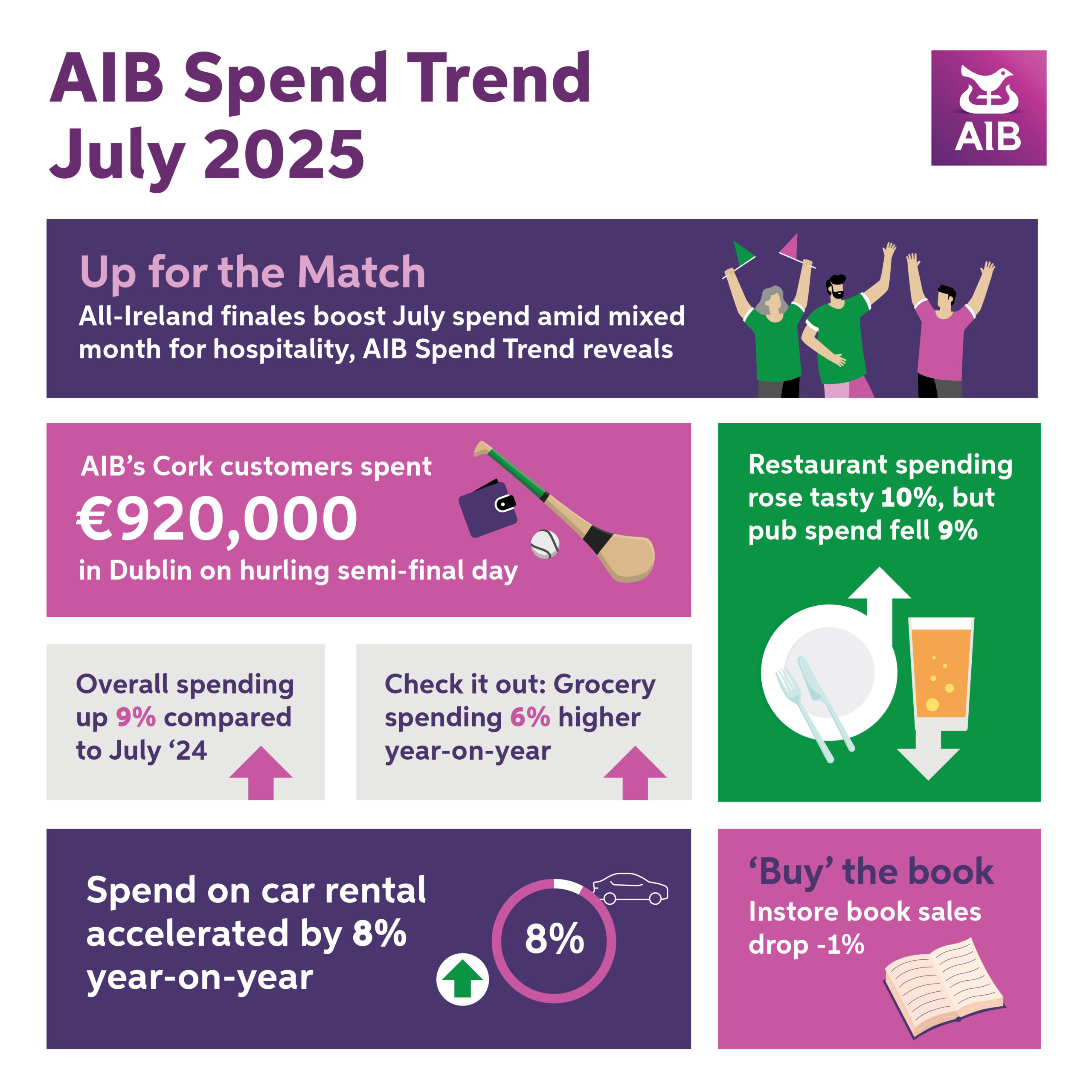 AIB Spend Trend July 2025

AIB

Up for the Match
All-Ireland finales boost July spend amid mixed month for hospitality, AIB Spend Trend reveals

AIB's Cork customers spent €920,000 in Dublin on hurling semi-final day

Restaurant spending rose tasty 10%, but pub spend fell 9%

Overall spending up 9% compared to July '24

Check it out: Grocery spending 6% higher year-on-year

Spend on car rental accelerated by 8% year-on-year

8%

'Buy' the book
Instore book sales drop -1%